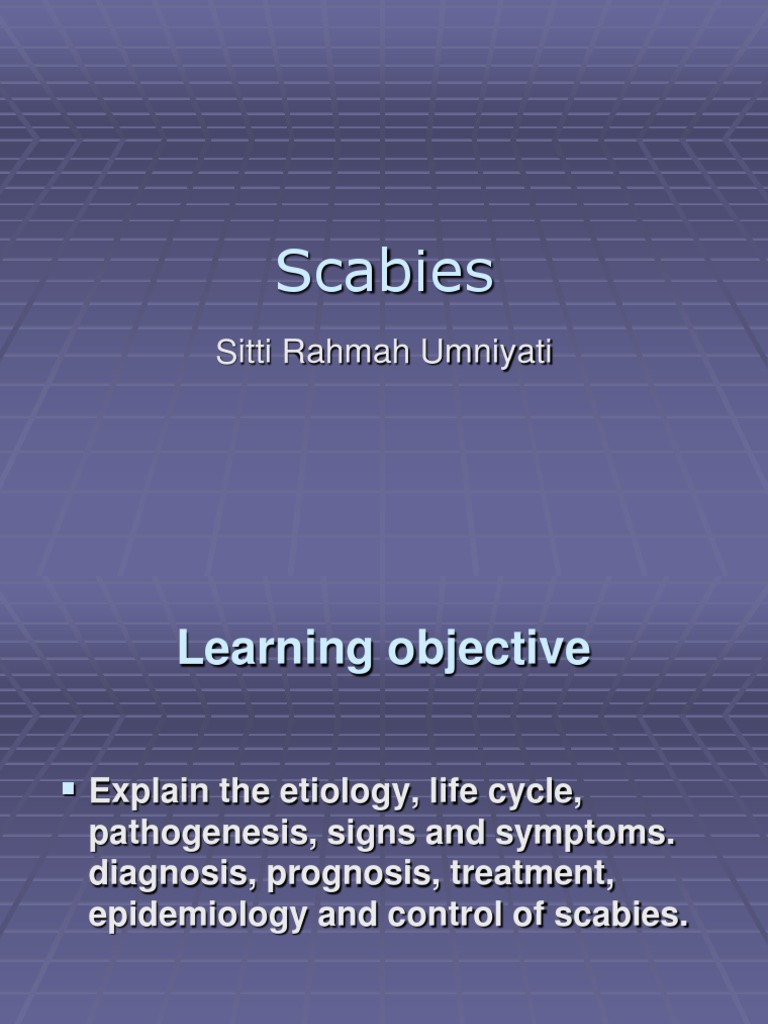 Scabies

Sitti Rahmah Umniyati

Learning objective

▪ Explain the etiology, life cycle, pathogenesis, signs and symptoms. diagnosis, prognosis, treatment, epidemiology and control of scabies.